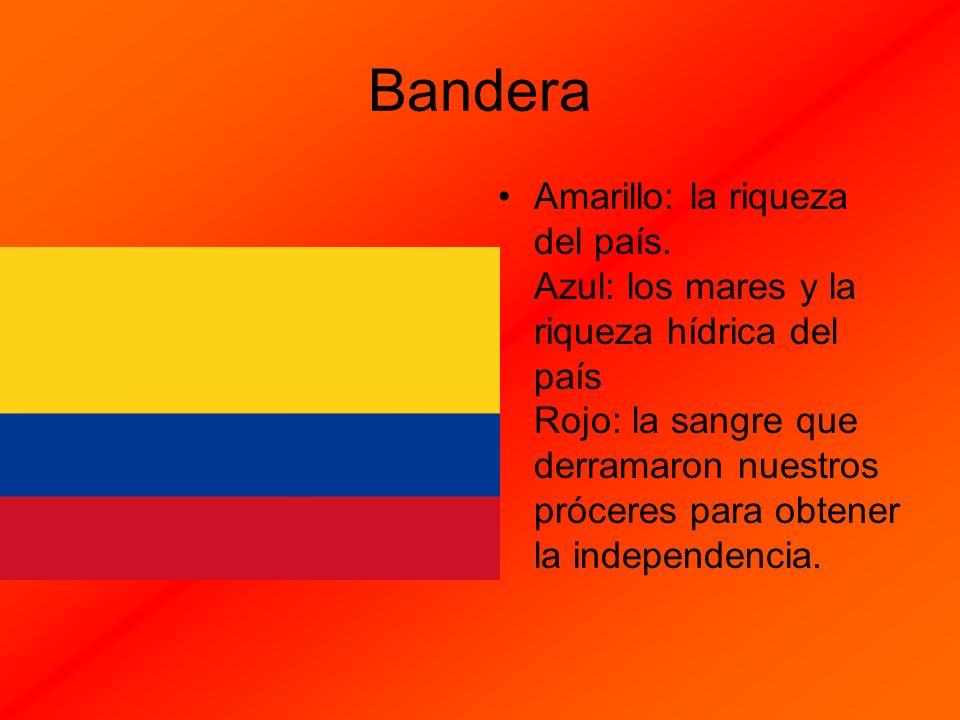 Bandera

• Amarillo: la riqueza del país.
Azul: los mares y la riqueza hídrica del país
Rojo: la sangre que derramaron nuestros próceres para obtener la independencia.